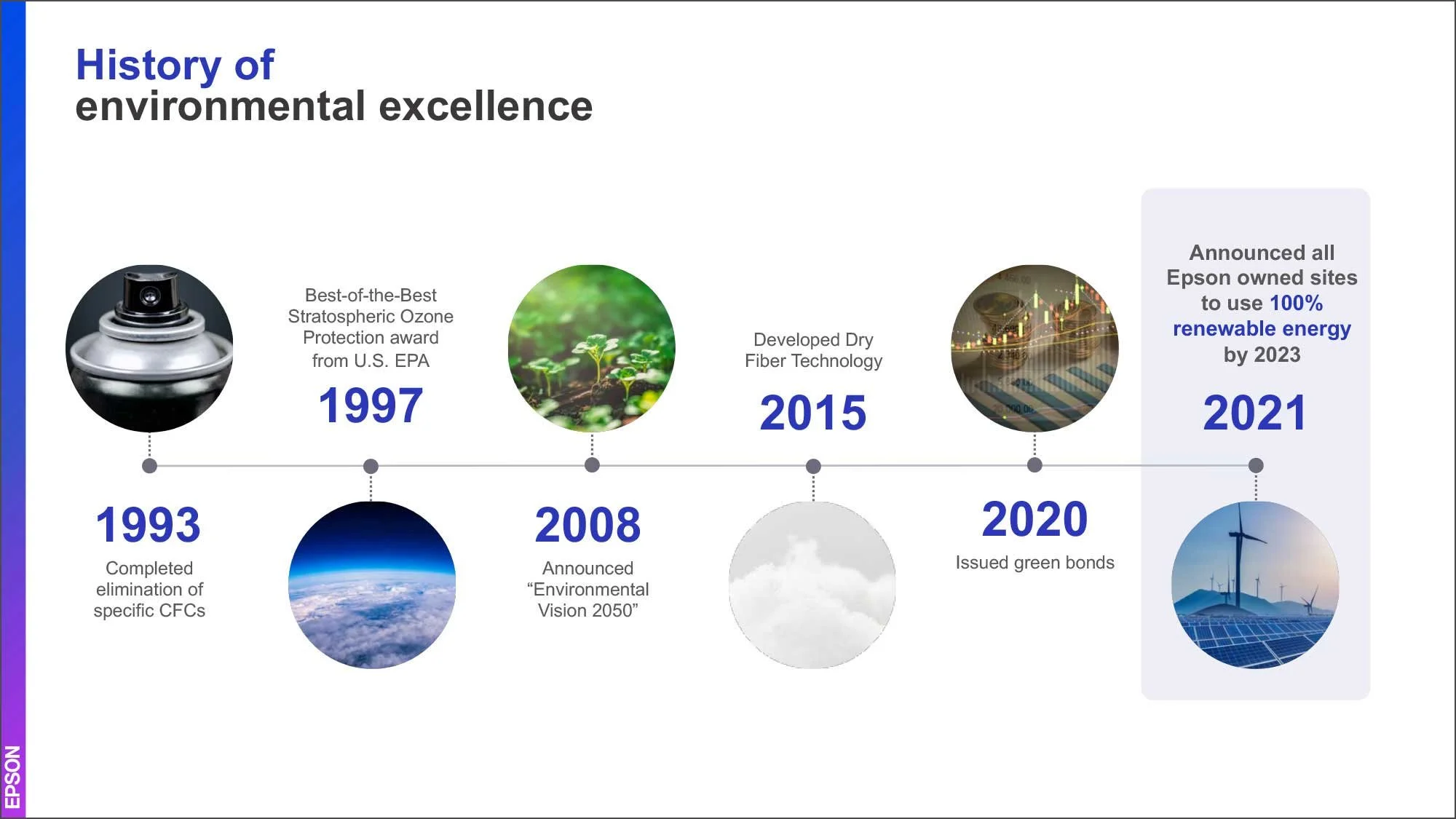 History of
environmental excellence

1993
Completed elimination of specific CFCs

Best-of-the-Best Stratospheric Ozone Protection award from U.S. EPA
1997

2008
Announced “Environmental Vision 2050”

Developed Dry Fiber Technology
2015

2020
Issued green bonds

Announced all Epson owned sites to use 100% renewable energy by 2023
2021

EPSON